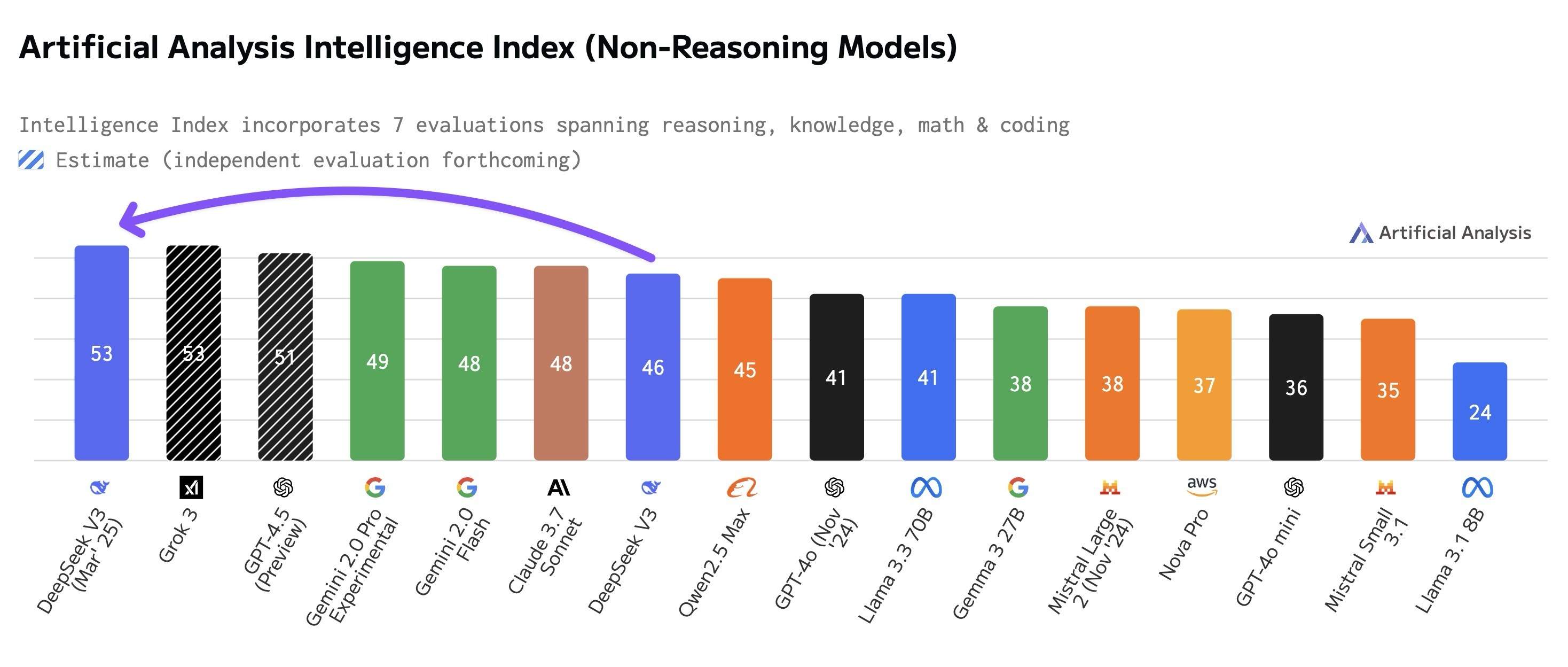 Artificial Analysis Intelligence Index (Non-Reasoning Models)

Intelligence Index incorporates 7 evaluations spanning reasoning, knowledge, math & coding

Estimate (independent evaluation forthcoming)

Artificial Analysis

53
53
51
49
48
48
46
45
41
41
38
38
37
36
35
24

aws

DeepSeek V3 (Mar' 25)
Grok 3
GPT-4.5 (Preview)
Gemini 2.0 Pro Experimental
Gemini 2.0 Flash
Claude 3.7 Sonnet
DeepSeek V3
Qwen2.5 Max
GPT-4o (Nov '24)
Llama 3.3 70B
Gemma 3 27B
Mistral Large 2 (Nov '24)
Nova Pro
GPT-4o mini
Mistral Small 3.1
Llama 3.1 8B